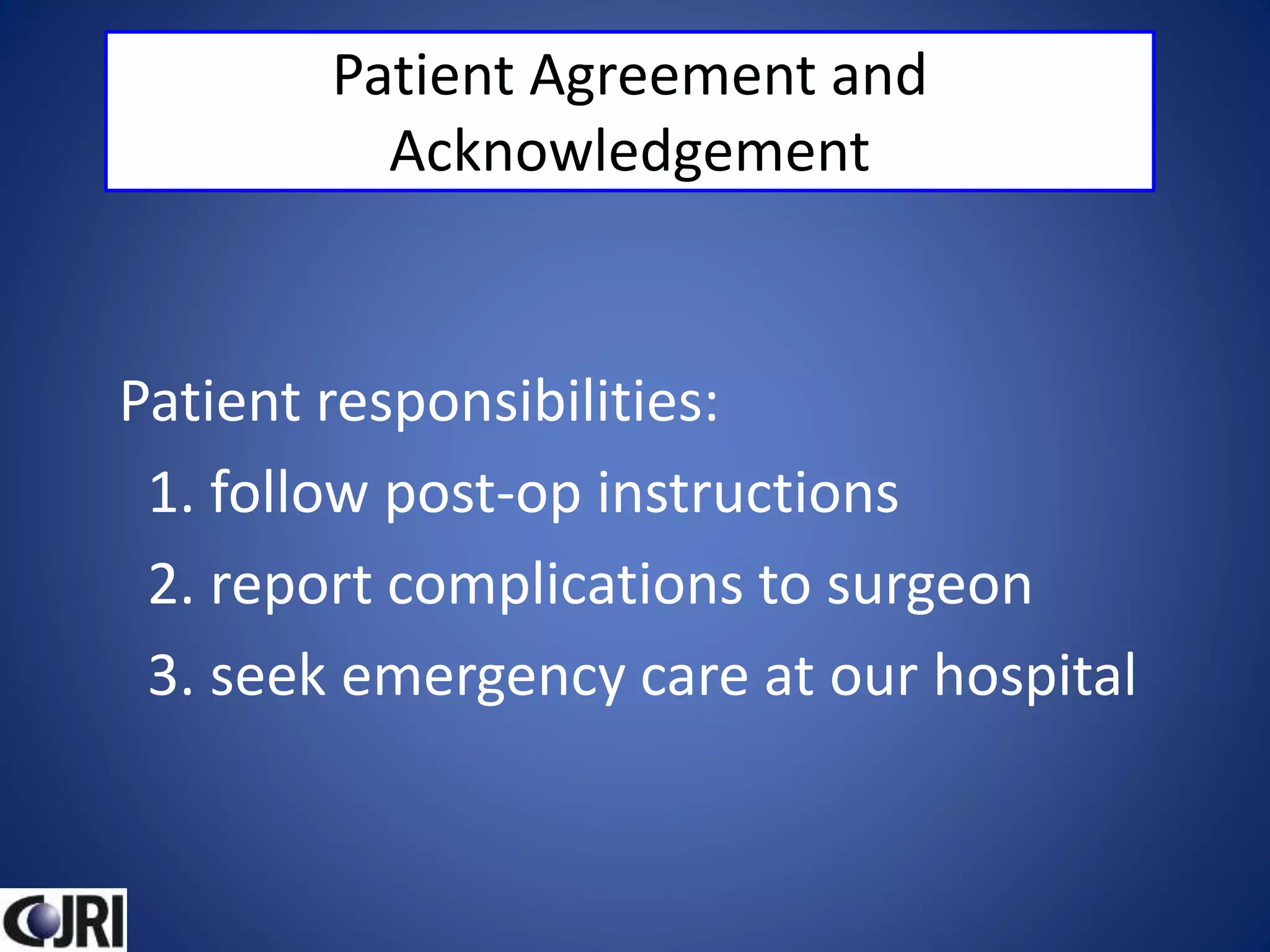 Patient Agreement and Acknowledgement

Patient responsibilities:

1. follow post-op instructions
2. report complications to surgeon
3. seek emergency care at our hospital

CJRI